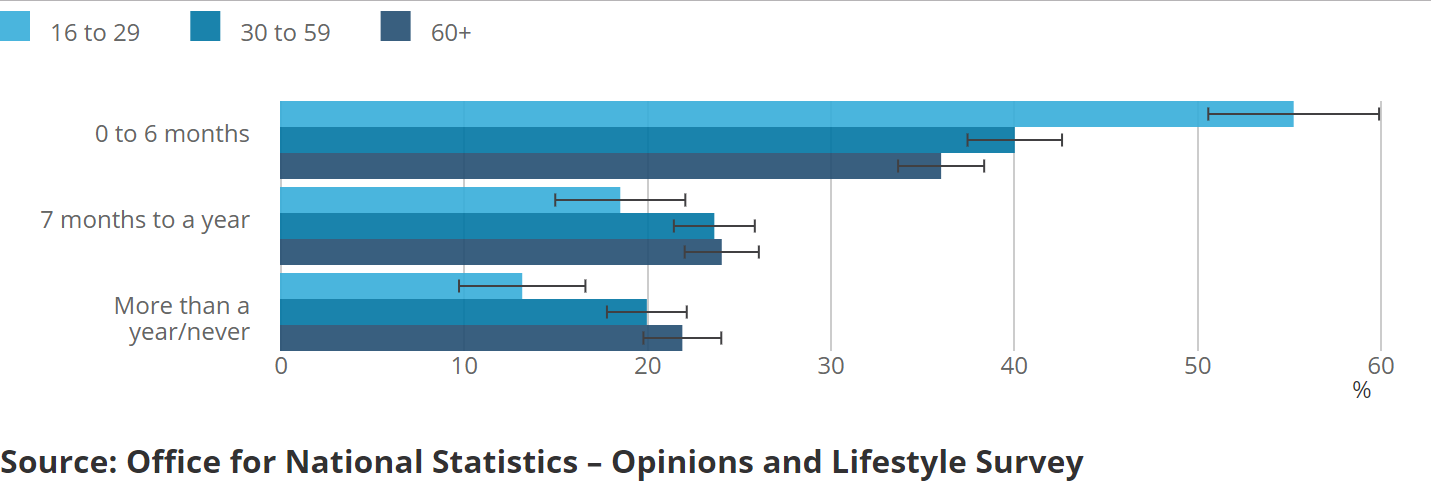 16 to 29
30 to 59
60+

0 to 6 months
7 months to a year
More than a year/never

0
10
20
30
40
50
60
%

Source: Office for National Statistics – Opinions and Lifestyle Survey